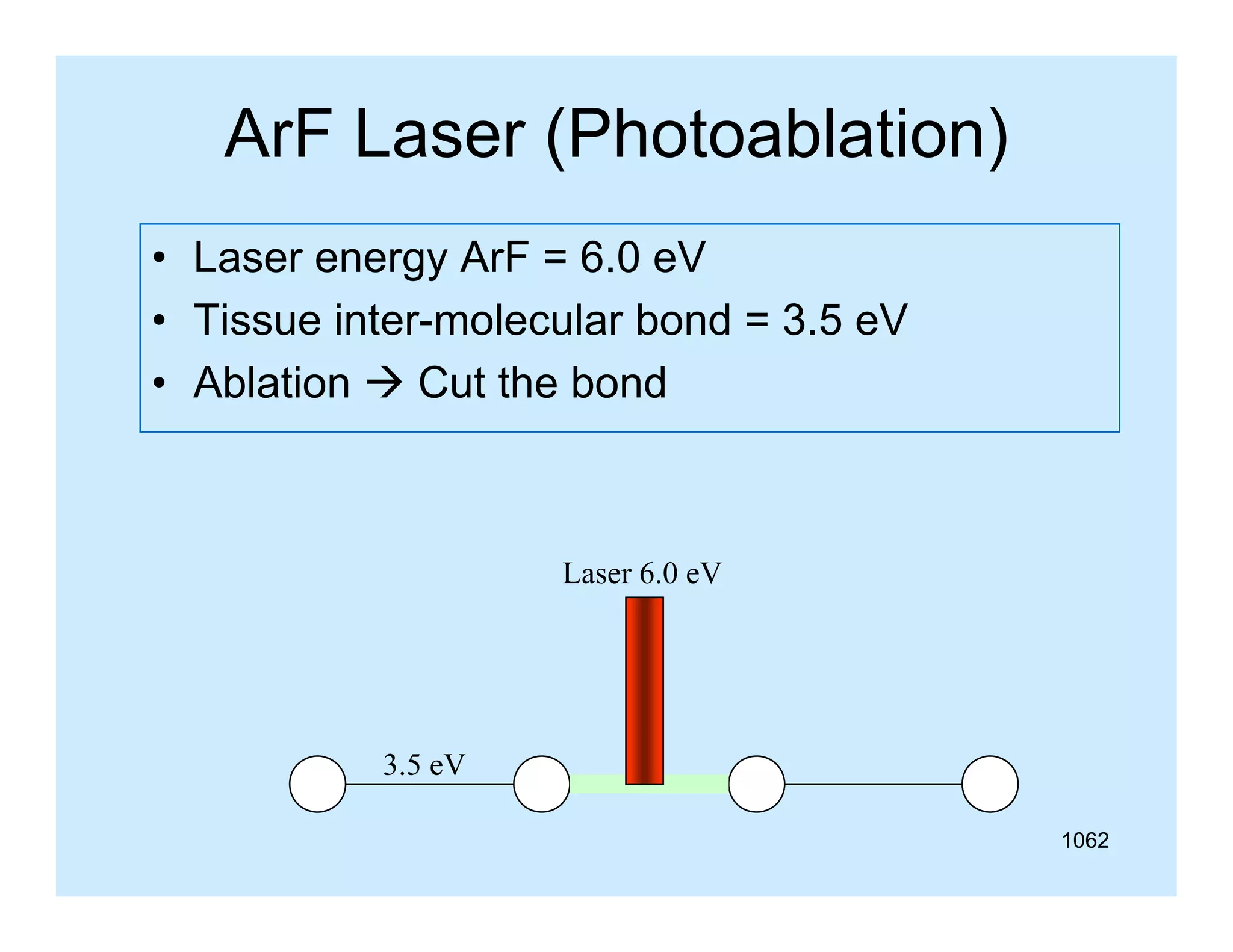 ArF Laser (Photoablation)

• Laser energy ArF = 6.0 eV
• Tissue inter-molecular bond = 3.5 eV
• Ablation → Cut the bond

Laser 6.0 eV

3.5 eV

1062